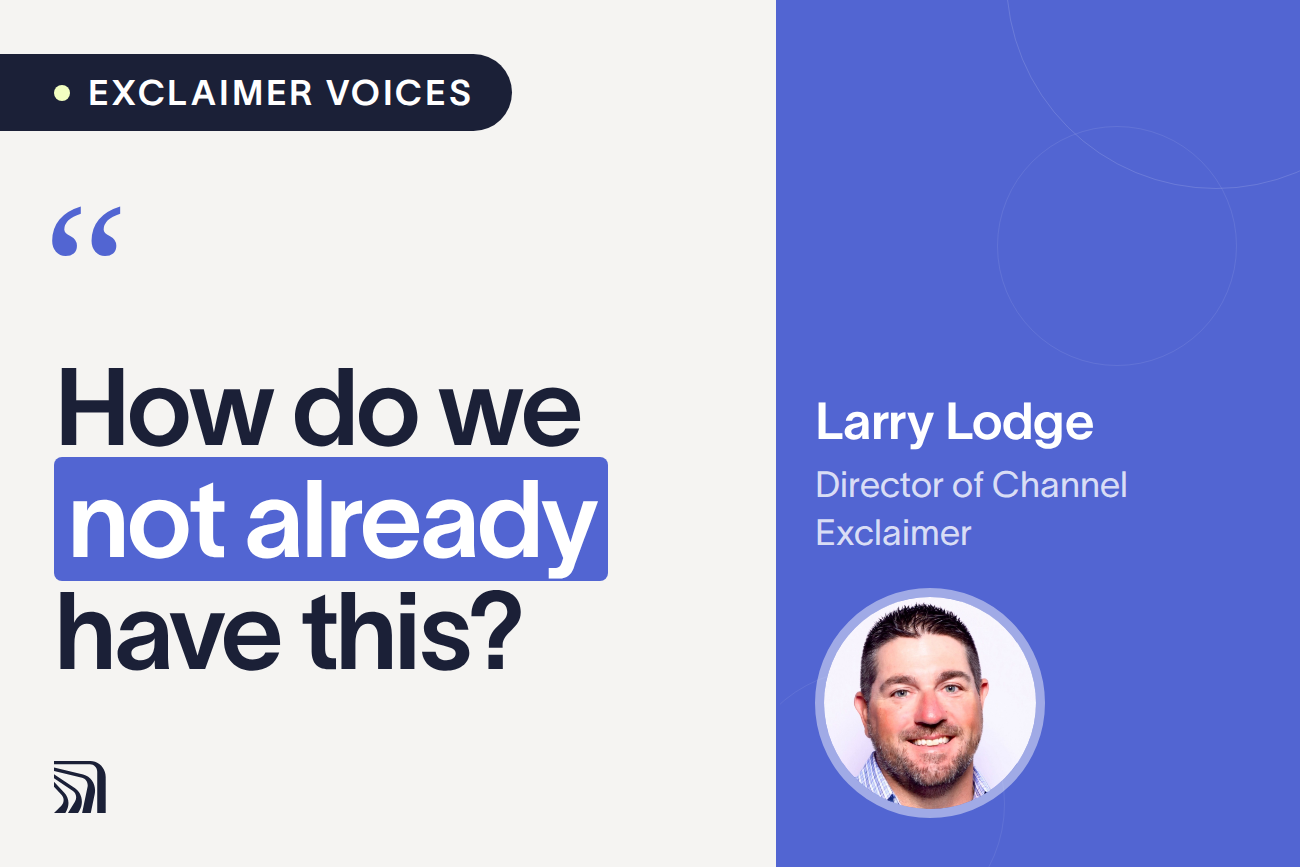 EXCLAIMER VOICES

“

How do we not already have this?

Larry Lodge

Director of Channel
Exclaimer